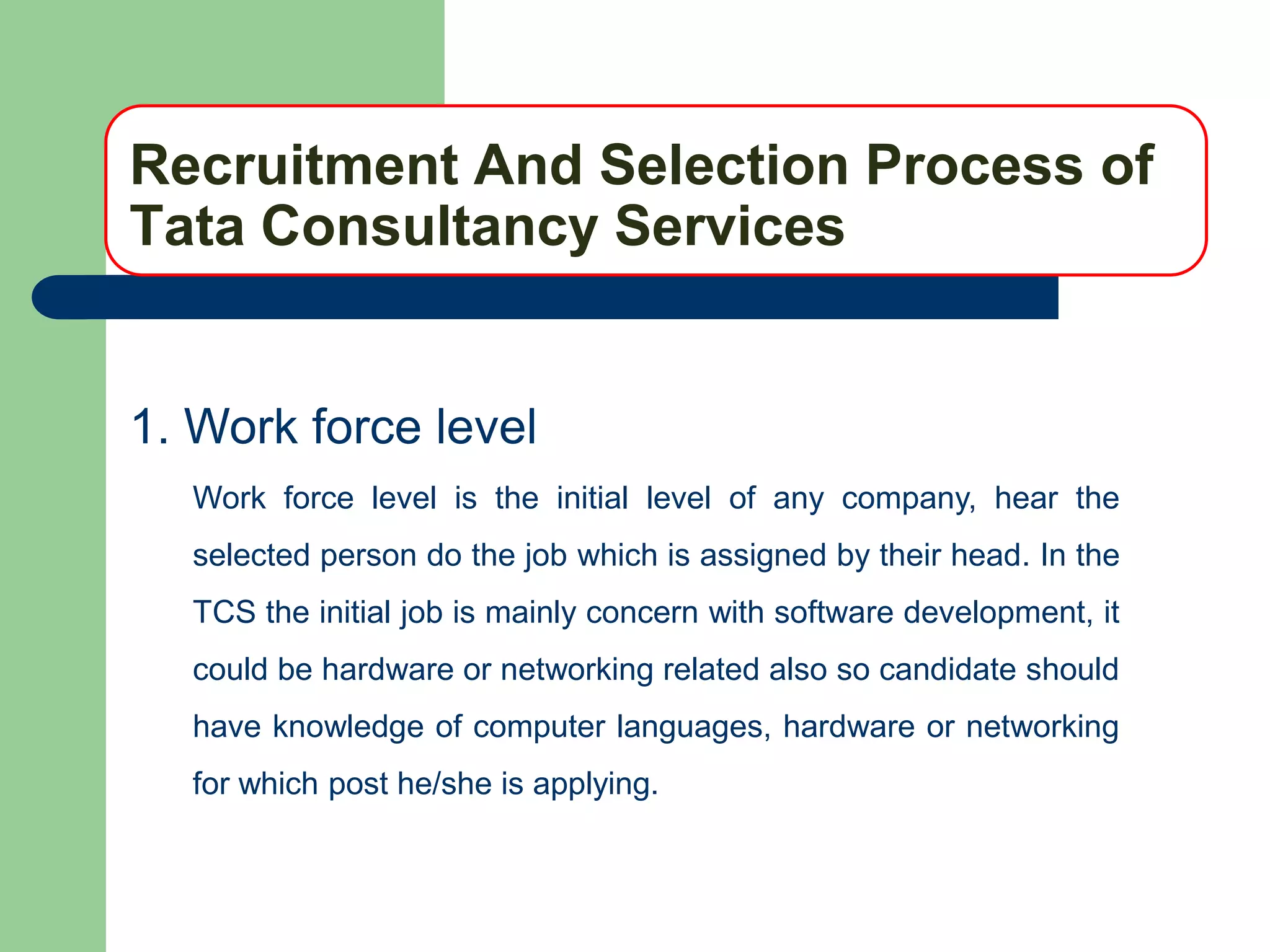 Recruitment And Selection Process of Tata Consultancy Services

1. Work force level

Work force level is the initial level of any company, hear the selected person do the job which is assigned by their head. In the TCS the initial job is mainly concern with software development, it could be hardware or networking related also so candidate should have knowledge of computer languages, hardware or networking for which post he/she is applying.